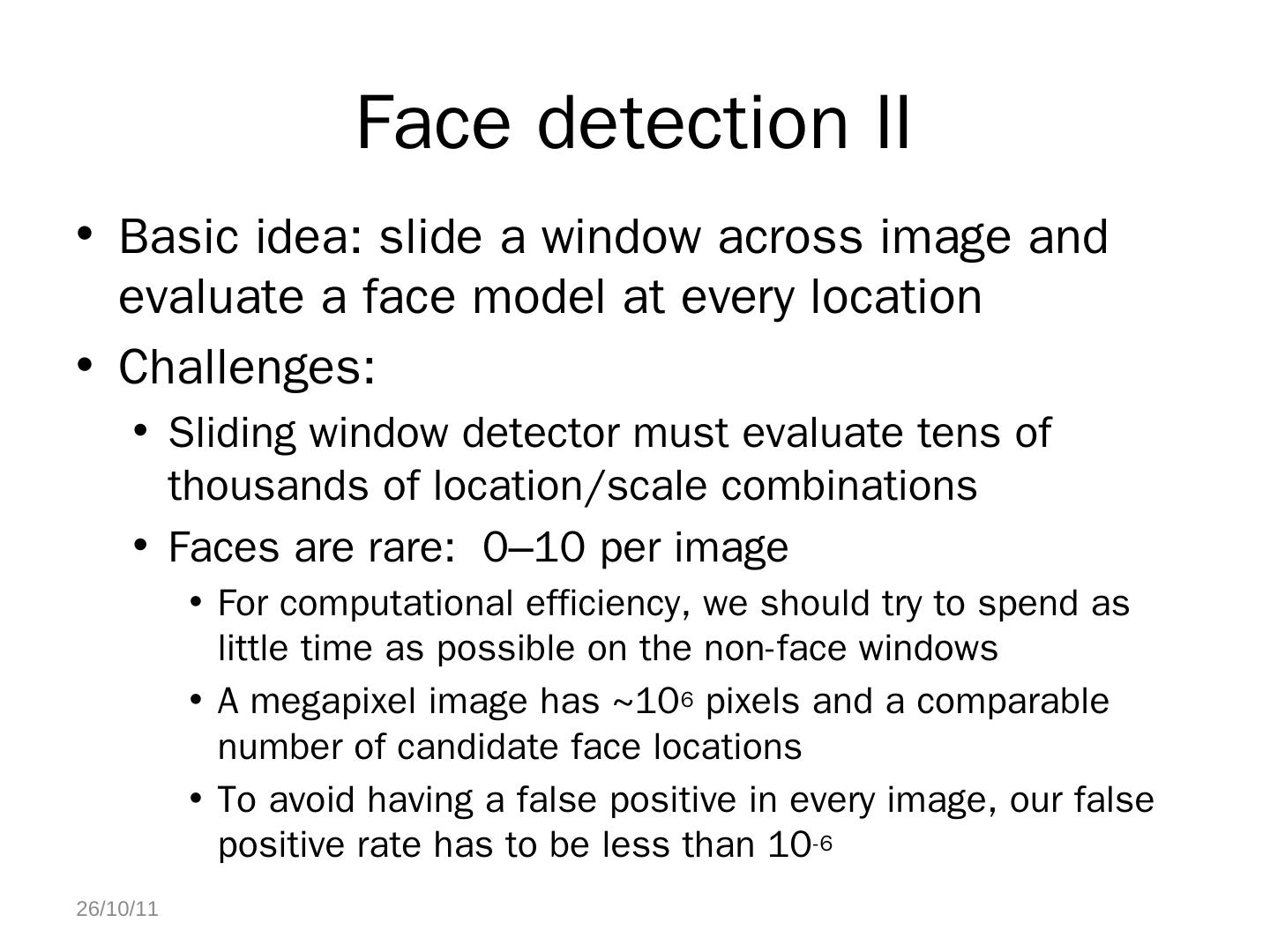 Face detection II

• Basic idea: slide a window across image and evaluate a face model at every location

• Challenges:

• Sliding window detector must evaluate tens of thousands of location/scale combinations

• Faces are rare: 0–10 per image

• For computational efficiency, we should try to spend as little time as possible on the non-face windows

• A megapixel image has ~$10^6$ pixels and a comparable number of candidate face locations

• To avoid having a false positive in every image, our false positive rate has to be less than $10^{-6}$

26/10/11